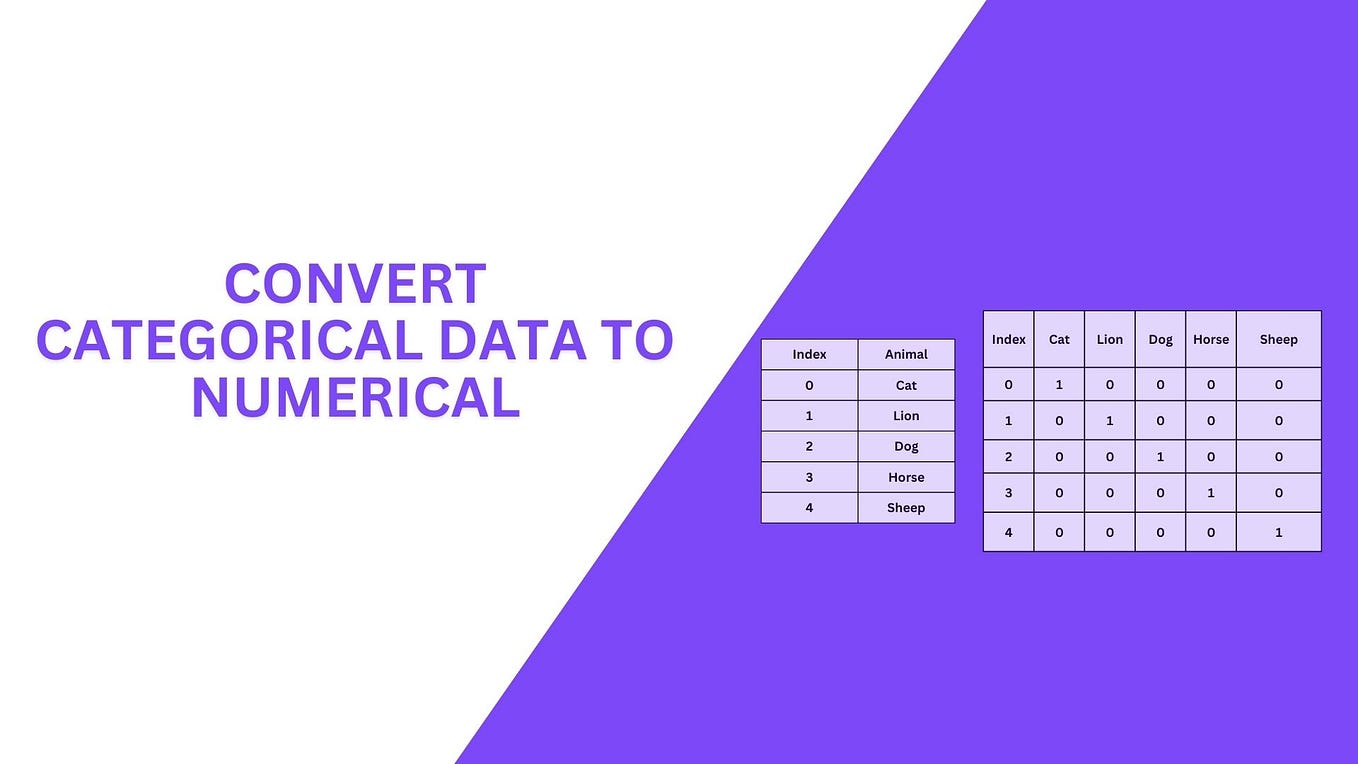 CONVERT CATEGORICAL DATA TO NUMERICAL

| Index | Animal |
|---|---|
| 0 | Cat |
| 1 | Lion |
| 2 | Dog |
| 3 | Horse |
| 4 | Sheep |

| Index | Cat | Lion | Dog | Horse | Sheep |
|---|---|---|---|---|---|
| 0 | 1 | 0 | 0 | 0 | 0 |
| 1 | 0 | 1 | 0 | 0 | 0 |
| 2 | 0 | 0 | 1 | 0 | 0 |
| 3 | 0 | 0 | 0 | 1 | 0 |
| 4 | 0 | 0 | 0 | 0 | 1 |